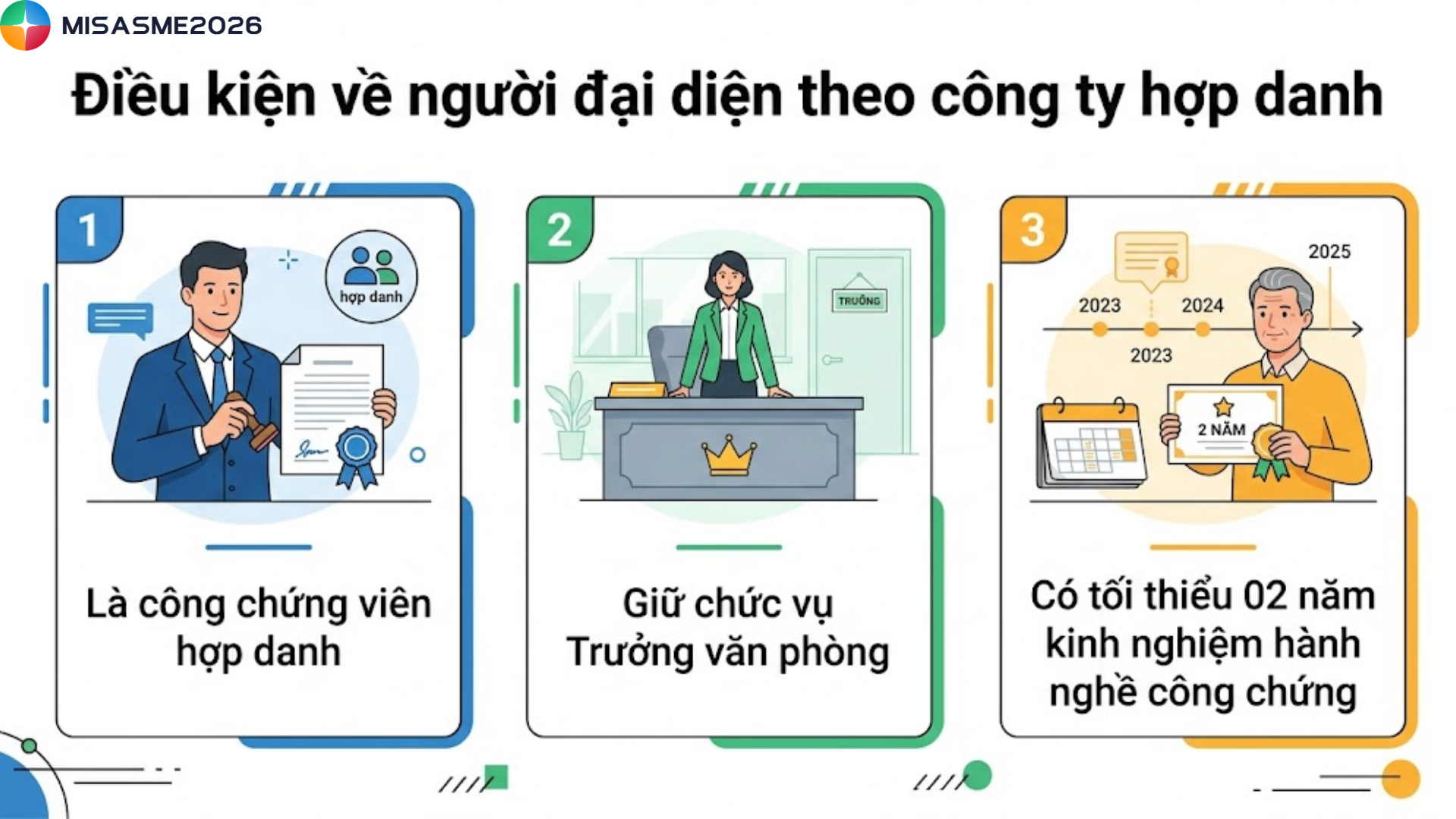 MISASME2026

Điều kiện về người đại diện theo công ty hợp danh

1

hợp danh

Là công chứng viên hợp danh

2

TRUỞNG

Giữ chức vụ Trưởng văn phòng

3

2025

2023

2024

2023

2 NĂM

Có tối thiểu 02 năm kinh nghiệm hành nghề công chứng